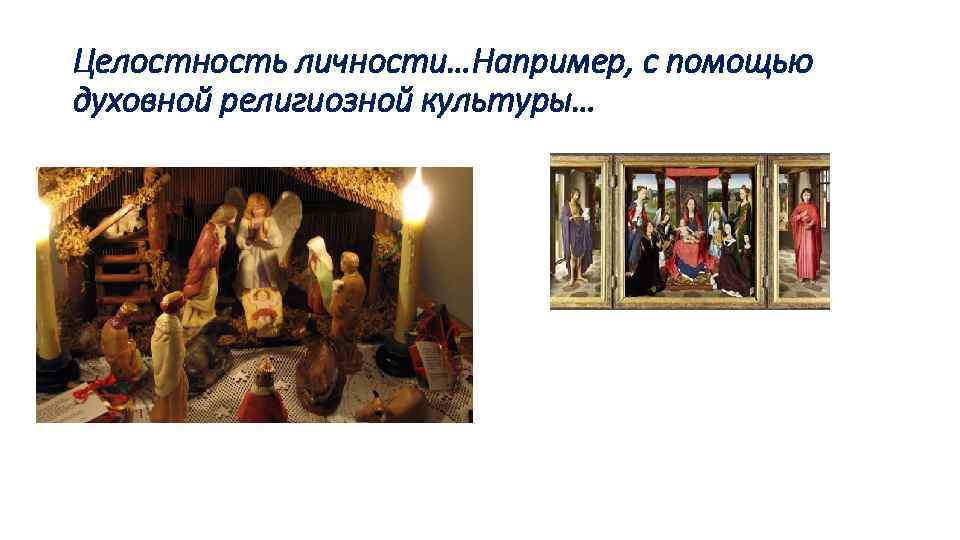 Целостность личности…Например, с помощью духовной религиозной культуры…